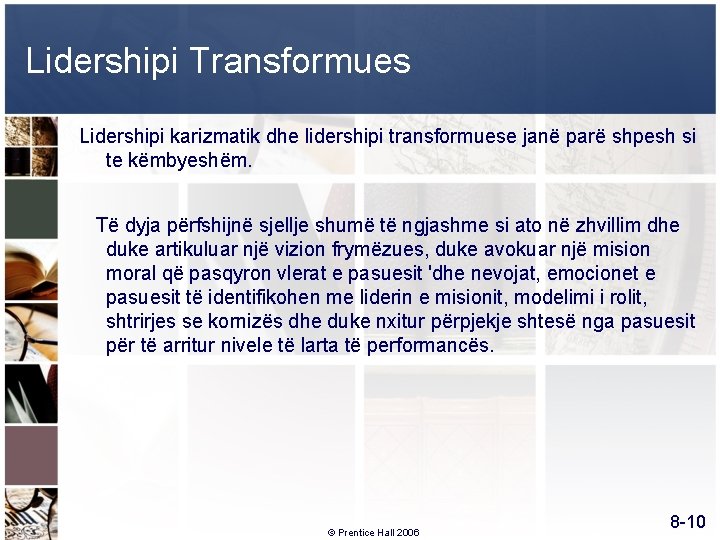 Lidershipi Transformues

Lidershipi karizmatik dhe lidershipi transformuese janë parë shpesh si te këmbyeshëm.

Të dyja përfshijnë sjellje shumë të ngjashme si ato në zhvillim dhe duke artikuluar një vizion frymëzues, duke avokuar një mision moral që pasqyron vlerat e pasuesit 'dhe nevojat, emocionet e pasuesit të identifikohen me liderin e misionit, modelimi i rolit, shtrirjes se kornizës dhe duke nxitur përpjekje shtesë nga pasuesit për të arritur nivele të larta të performancës.

© Prentice Hall 2006

8-10